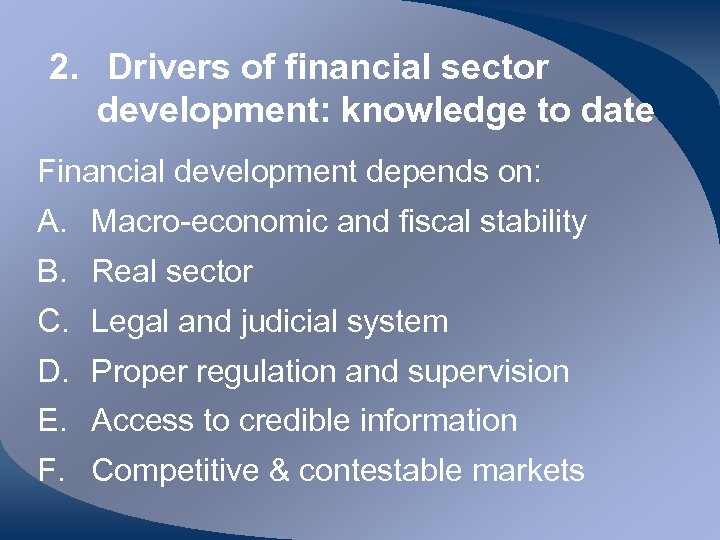 2. Drivers of financial sector development: knowledge to date

Financial development depends on:

A. Macro-economic and fiscal stability

B. Real sector

C. Legal and judicial system

D. Proper regulation and supervision

E. Access to credible information

F. Competitive & contestable markets